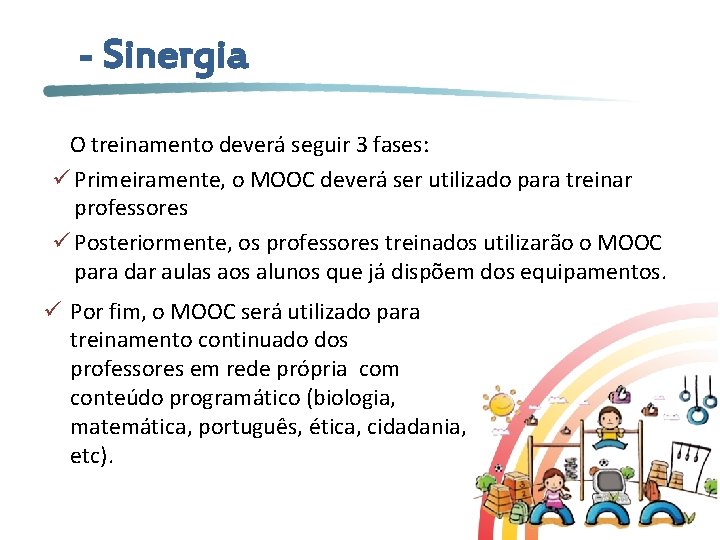 - Sinergia

O treinamento deverá seguir 3 fases:

✓ Primeiramente, o MOOC deverá ser utilizado para treinar professores

✓ Posteriormente, os professores treinados utilizarão o MOOC para dar aulas aos alunos que já dispõem dos equipamentos.

✓ Por fim, o MOOC será utilizado para treinamento continuado dos professores em rede própria com conteúdo programático (biologia, matemática, português, ética, cidadania, etc).